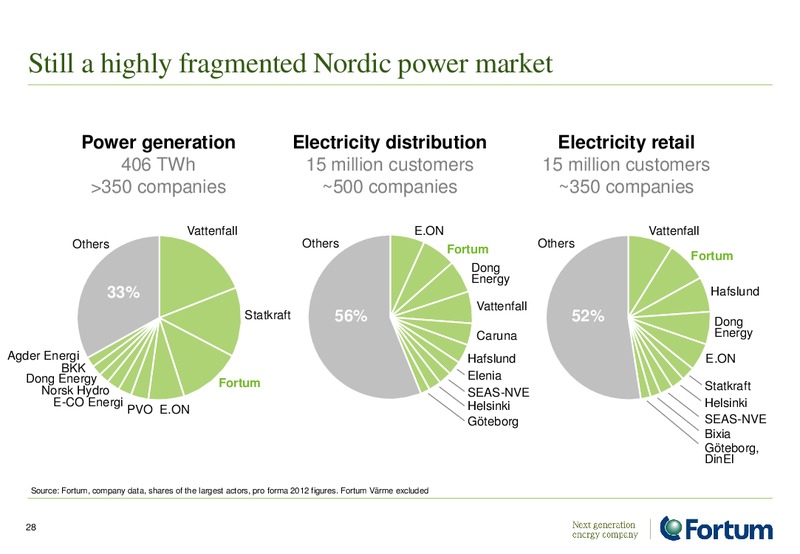 Still a highly fragmented Nordic power market

Power generation
406 TWh
>350 companies

Others
33%
Vattenfall
Statkraft
Fortum
E.ON
PVO
E-CO Energi
Norsk Hydro
Dong Energy
BKK
Agder Energi

Electricity distribution
15 million customers
~500 companies

Others
56%
E.ON
Fortum
Dong Energy
Vattenfall
Caruna
Hafslund
Elenia
SEAS-NVE
Helsinki
Göteborg

Electricity retail
15 million customers
~350 companies

Others
52%
Vattenfall
Fortum
Hafslund
Dong Energy
E.ON
Statkraft
Helsinki
SEAS-NVE
Bixia
Göteborg, DinEl

Source: Fortum, company data, shares of the largest actors, pro forma 2012 figures. Fortum Värme excluded

28

Next generation energy company
Fortum